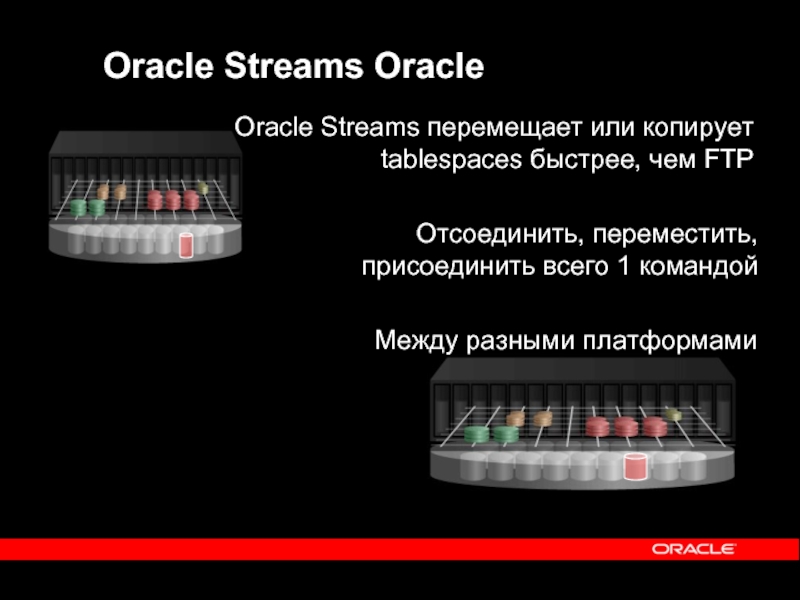 Oracle Streams Oracle

Oracle Streams перемещает или копирует tablespaces быстрее, чем FTP

Отсоединить, переместить, присоединить всего 1 командой

Между разными платформами

ORACLE